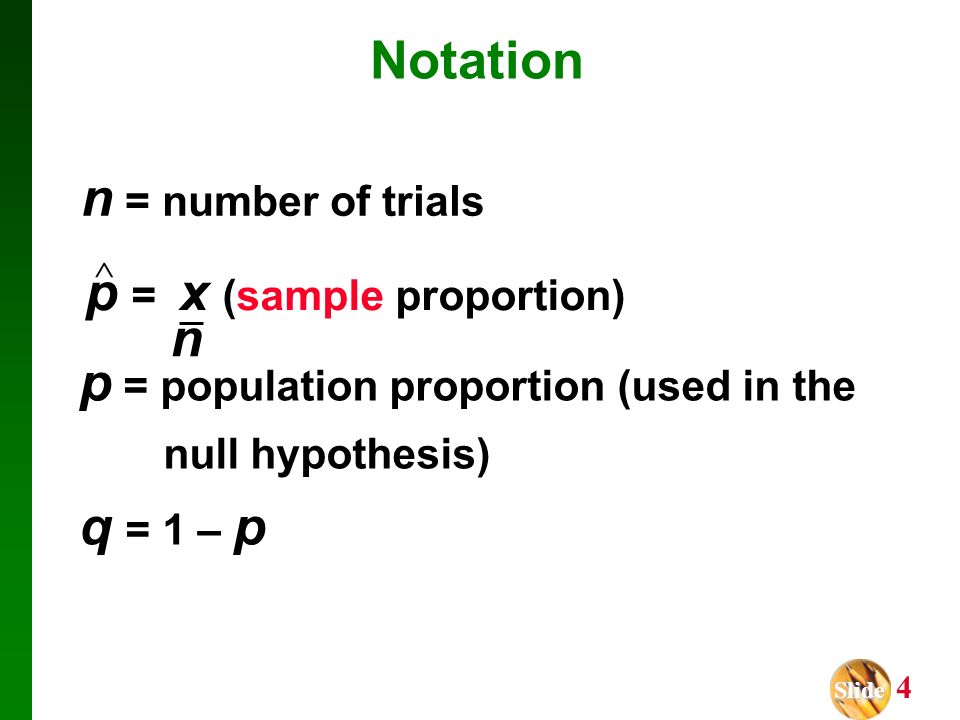 Notation

$n$ = number of trials

$\hat{p} = \frac{x}{n}$ (sample proportion)

$p$ = population proportion (used in the null hypothesis)

$q = 1 - p$

Slide 4